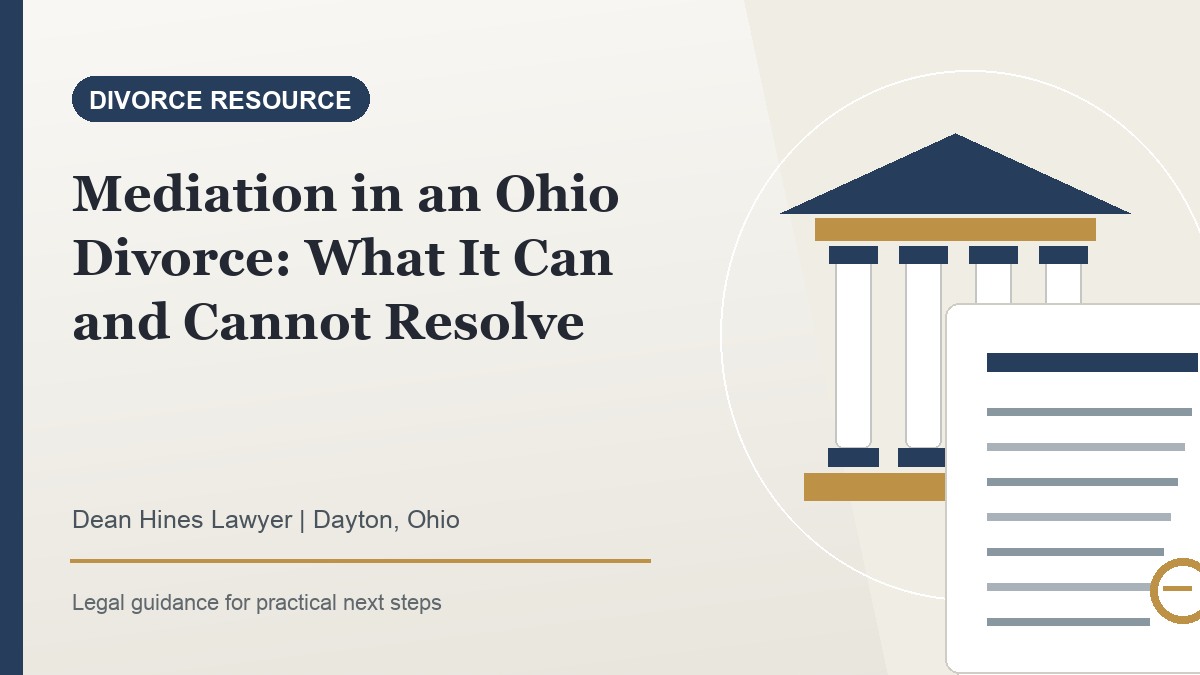 DIVORCE RESOURCE

Mediation in an Ohio Divorce: What It Can and Cannot Resolve

Dean Hines Lawyer | Dayton, Ohio

Legal guidance for practical next steps